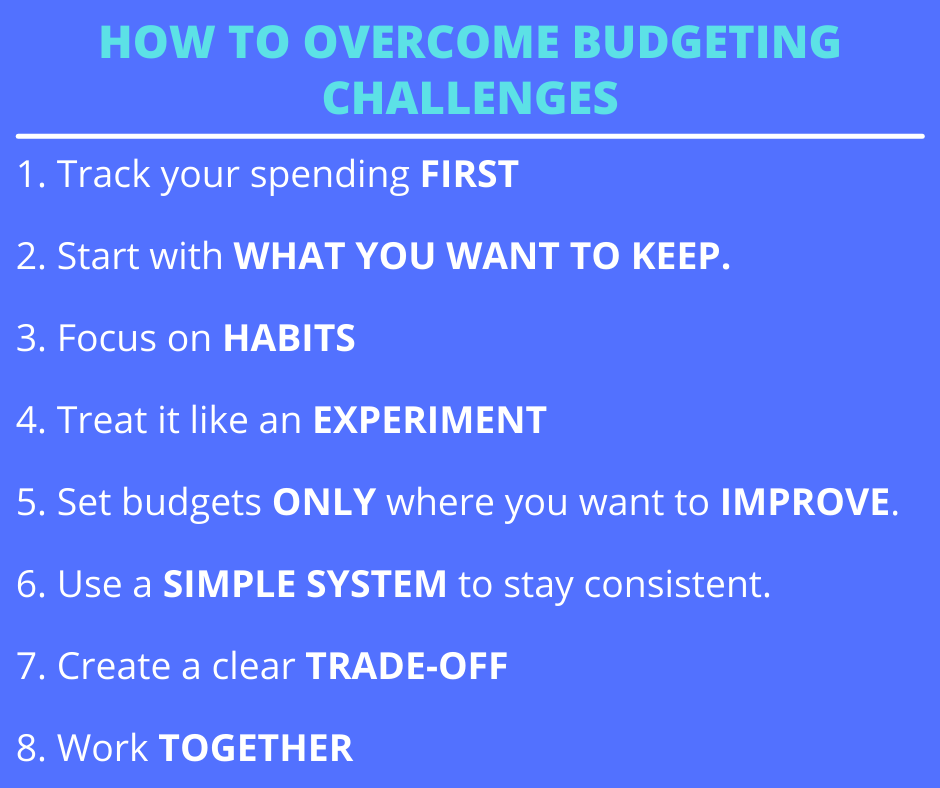 HOW TO OVERCOME BUDGETING CHALLENGES

1. Track your spending FIRST

2. Start with WHAT YOU WANT TO KEEP.

3. Focus on HABITS

4. Treat it like an EXPERIMENT

5. Set budgets ONLY where you want to IMPROVE.

6. Use a SIMPLE SYSTEM to stay consistent.

7. Create a clear TRADE-OFF

8. Work TOGETHER